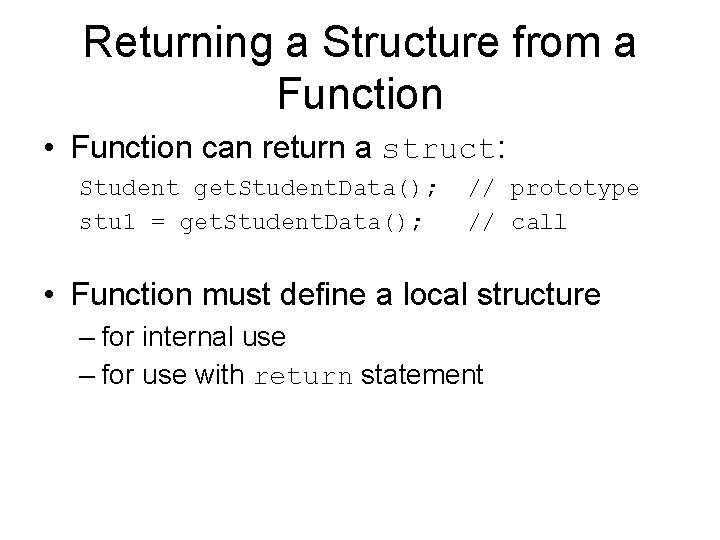 Returning a Structure from a Function

• Function can return a struct:

Student getStudentData(); // prototype
stu1 = getStudentData(); // call

• Function must define a local structure

– for internal use
– for use with return statement